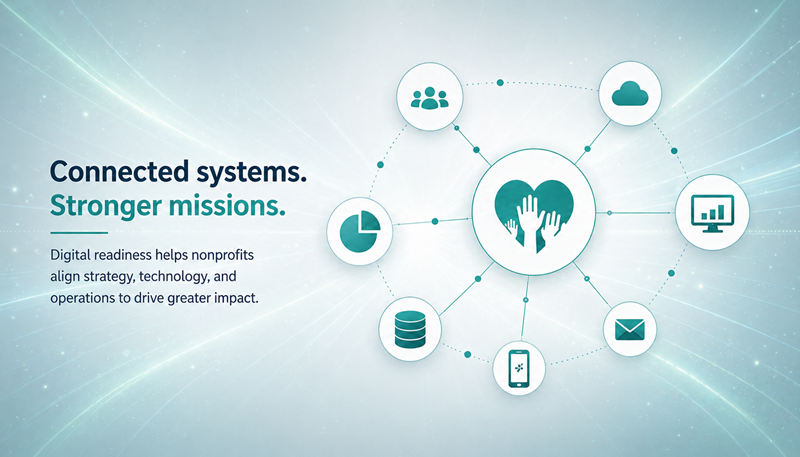 Connected systems.
Stronger missions.

Digital readiness helps nonprofits align strategy, technology, and operations to drive greater impact.